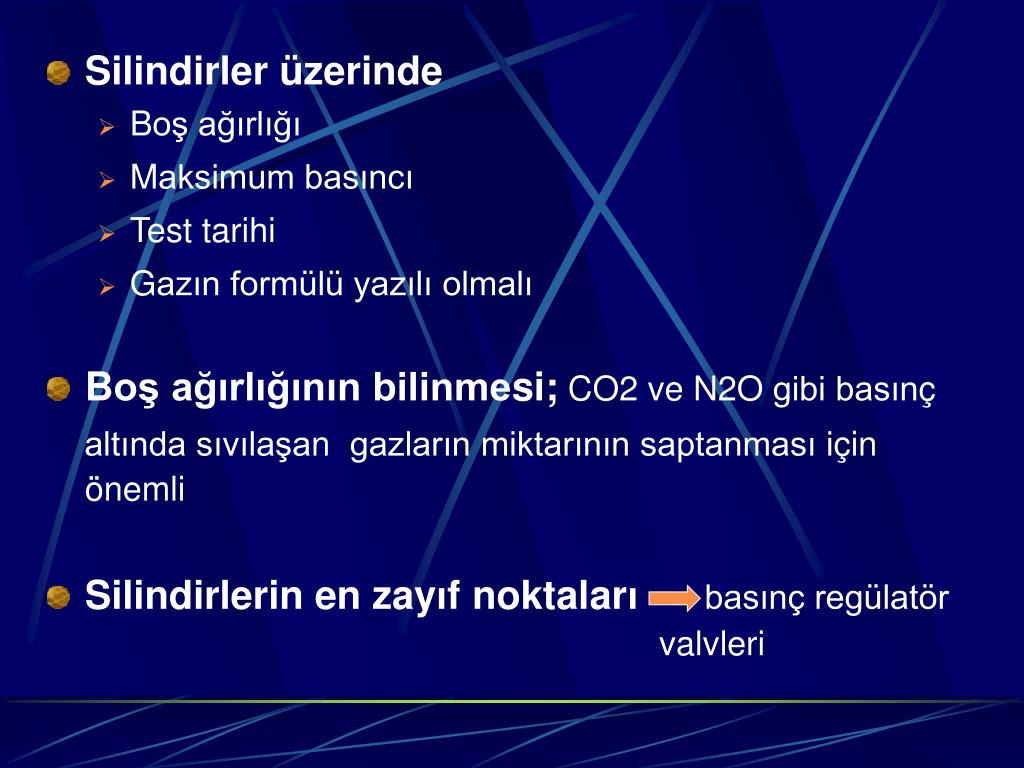 Silindirler üzerinde

Boş ağırlığı

Maksimum basıncı

Test tarihi

Gazın formülü yazılı olmalı

Boş ağırlığının bilinmesi; CO2 ve N2O gibi basınç altında sıvılaşan gazların miktarının saptanması için önemli

Silindirlerin en zayıf noktaları basınç regülatör valvleri